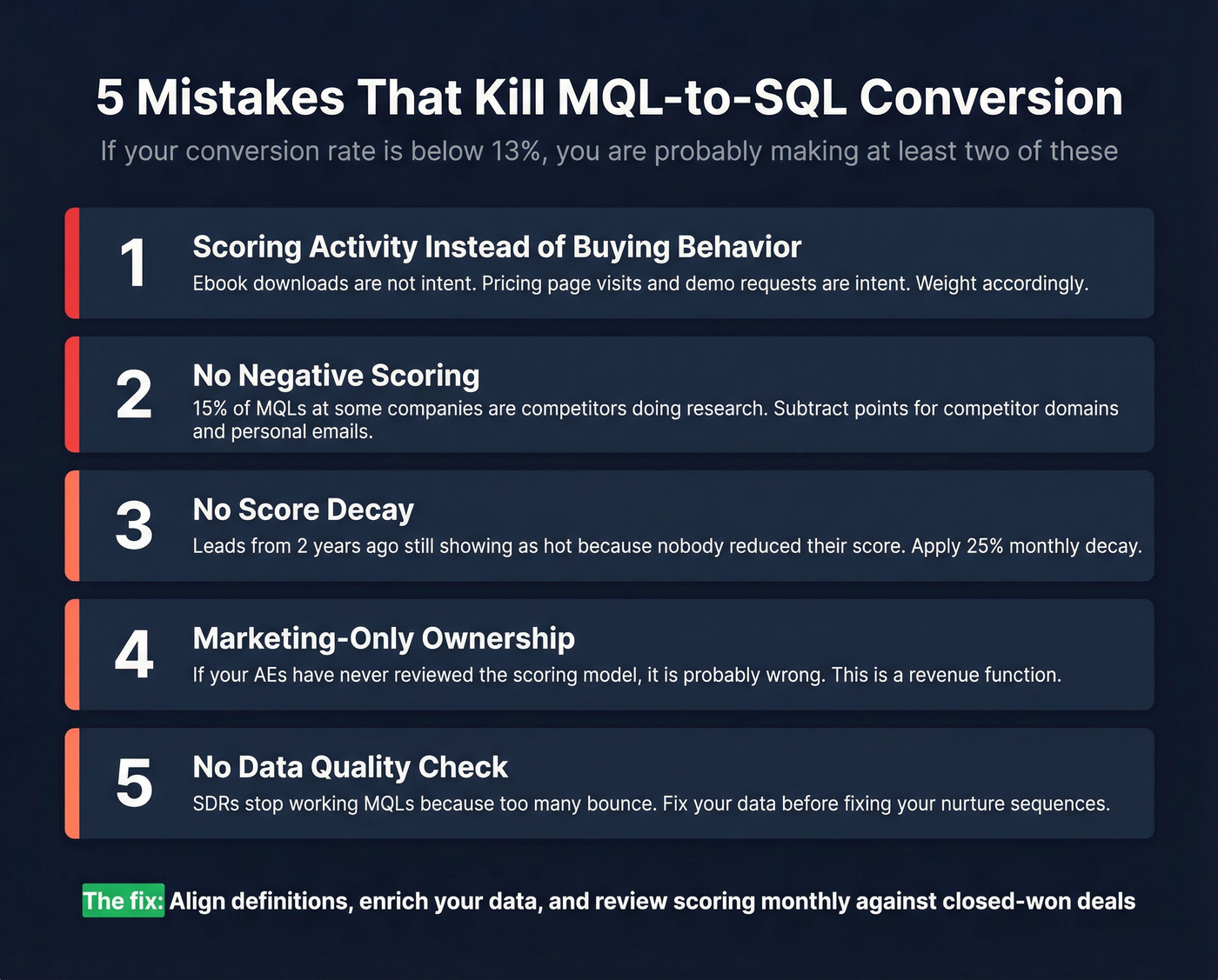 5 Mistakes That Kill MQL-to-SQL Conversion

If your conversion rate is below 13%, you are probably making at least two of these

1

Scoring Activity Instead of Buying Behavior

Ebook downloads are not intent. Pricing page visits and demo requests are intent. Weight accordingly.

2

No Negative Scoring

15% of MQLs at some companies are competitors doing research. Subtract points for competitor domains and personal emails.

3

No Score Decay

Leads from 2 years ago still showing as hot because nobody reduced their score. Apply 25% monthly decay.

4

Marketing-Only Ownership

If your AEs have never reviewed the scoring model, it is probably wrong. This is a revenue function.

5

No Data Quality Check

SDRs stop working MQLs because too many bounce. Fix your data before fixing your nurture sequences.

The fix: Align definitions, enrich your data, and review scoring monthly against closed-won deals